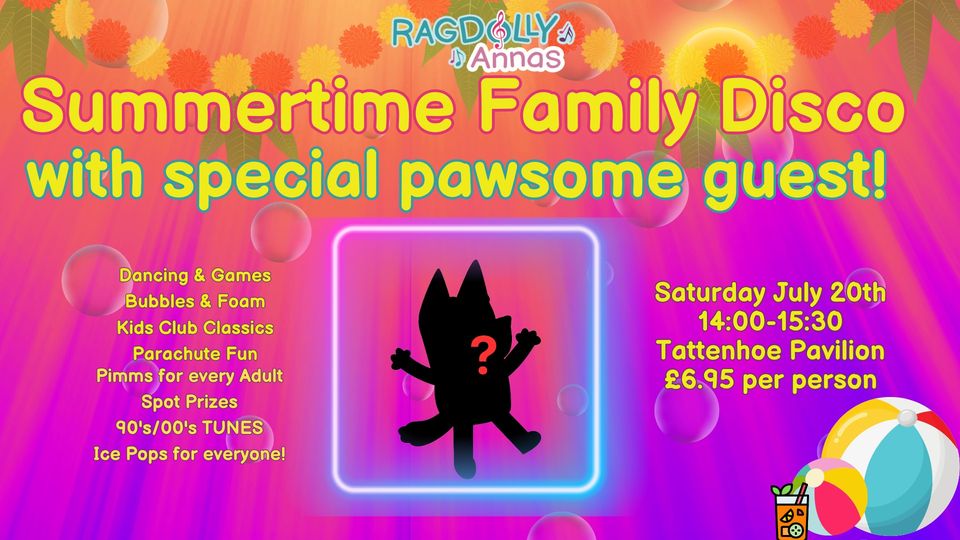 RAGDOLLY Annas

Summertime Family Disco
with special pawsome guest!

Dancing & Games
Bubbles & Foam
Kids Club Classics
Parachute Fun
Pimms for every Adult
Spot Prizes
90's/00's TUNES
Ice Pops for everyone!

?

Saturday July 20th
14:00-15:30
Tattenhoe Pavilion
£6.95 per person